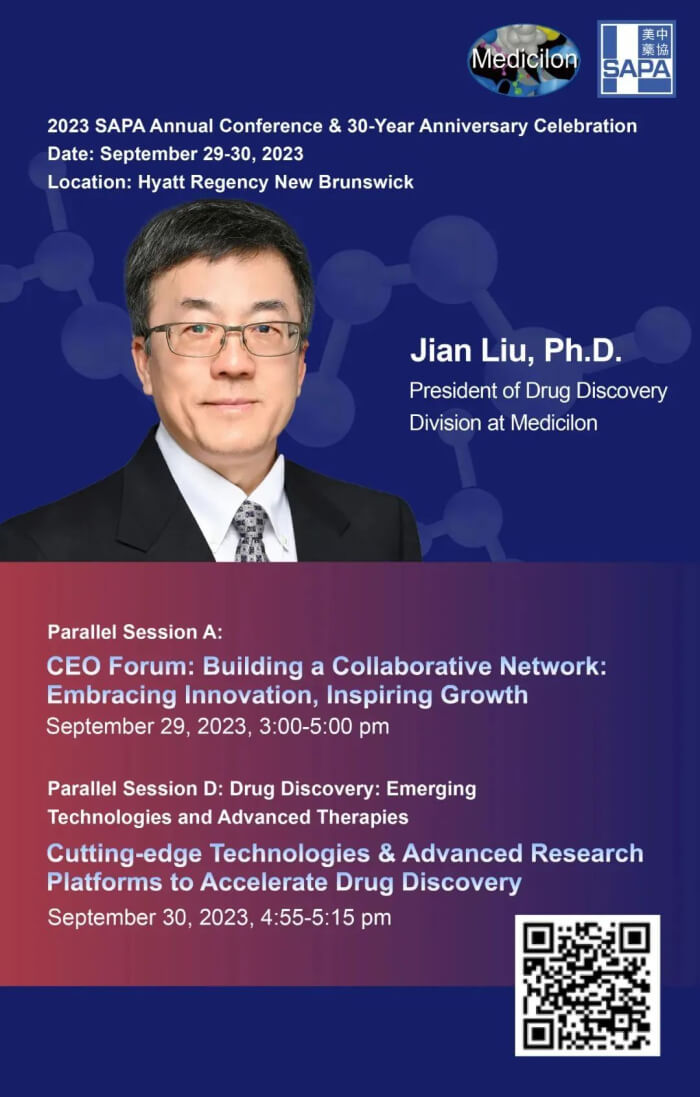 Medicilon

美中藥協 SAPA

2023 SAPA Annual Conference & 30-Year Anniversary Celebration
Date: September 29-30, 2023
Location: Hyatt Regency New Brunswick

Jian Liu, Ph.D.
President of Drug Discovery Division at Medicilon

Parallel Session A:
CEO Forum: Building a Collaborative Network: Embracing Innovation, Inspiring Growth
September 29, 2023, 3:00-5:00 pm

Parallel Session D: Drug Discovery: Emerging Technologies and Advanced Therapies
Cutting-edge Technologies & Advanced Research Platforms to Accelerate Drug Discovery
September 30, 2023, 4:55-5:15 pm